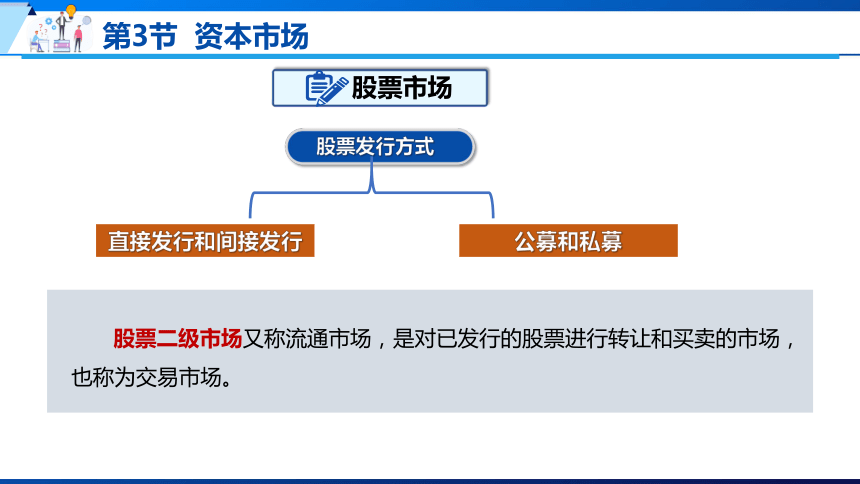 第3节 资本市场

股票市场

股票发行方式

直接发行和间接发行

公募和私募

股票二级市场又称流通市场，是对已发行的股票进行转让和买卖的市场，也称为交易市场。